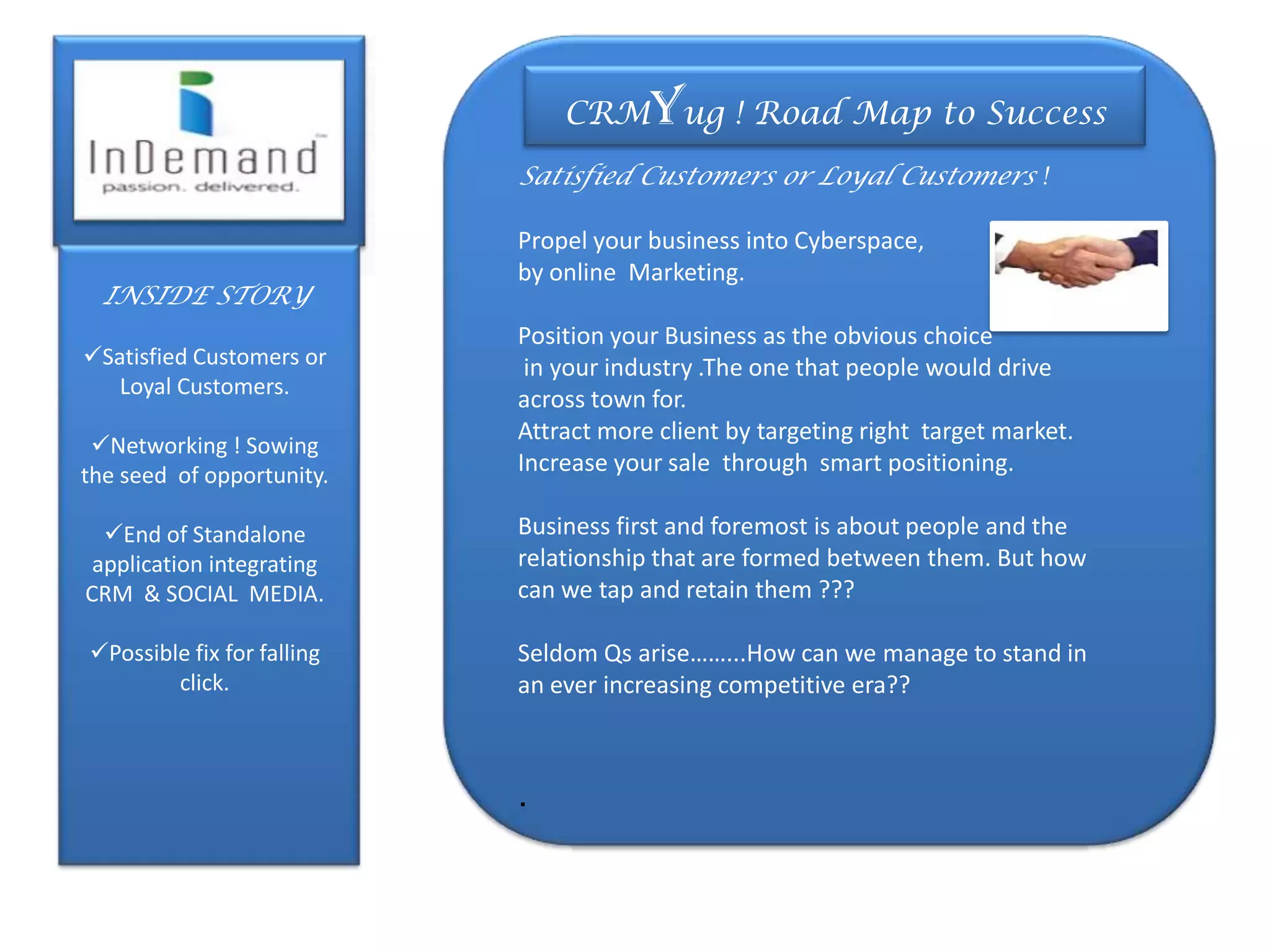 InDemand
passion. delivered.

INSIDE STORY

✓Satisfied Customers or Loyal Customers.

✓Networking ! Sowing the seed of opportunity.

✓End of Standalone application integrating CRM & SOCIAL MEDIA.

✓Possible fix for falling click.

CRMYug ! Road Map to Success

Satisfied Customers or Loyal Customers !

Propel your business into Cyberspace, by online Marketing.

Position your Business as the obvious choice in your industry .The one that people would drive across town for.
Attract more client by targeting right target market.
Increase your sale through smart positioning.

Business first and foremost is about people and the relationship that are formed between them. But how can we tap and retain them ???

Seldom Qs arise………How can we manage to stand in an ever increasing competitive era??

.